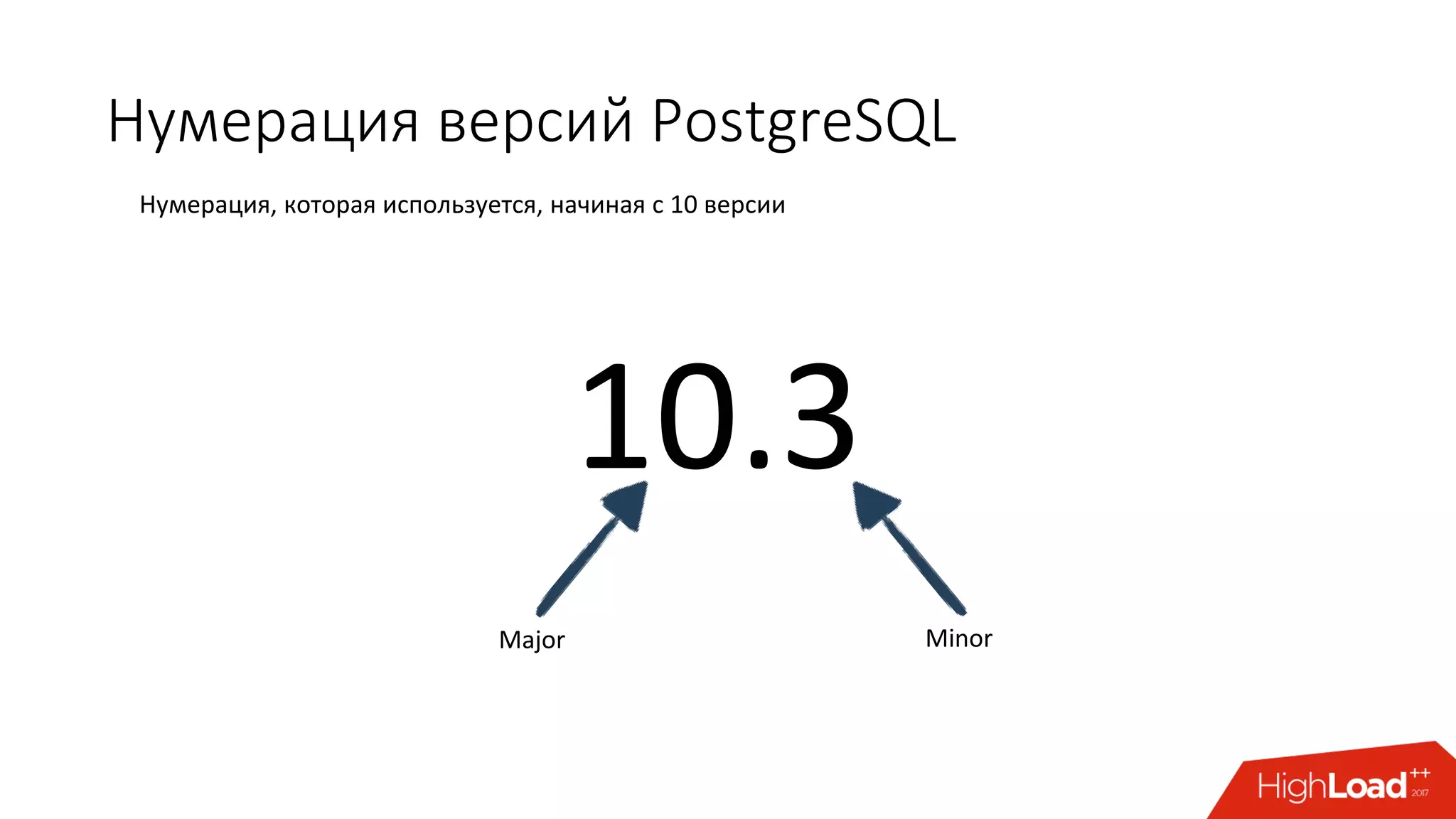 Нумерация версий PostgreSQL

Нумерация, которая используется, начиная с 10 версии

10.3

Major

Minor

HighLoad++ 2017